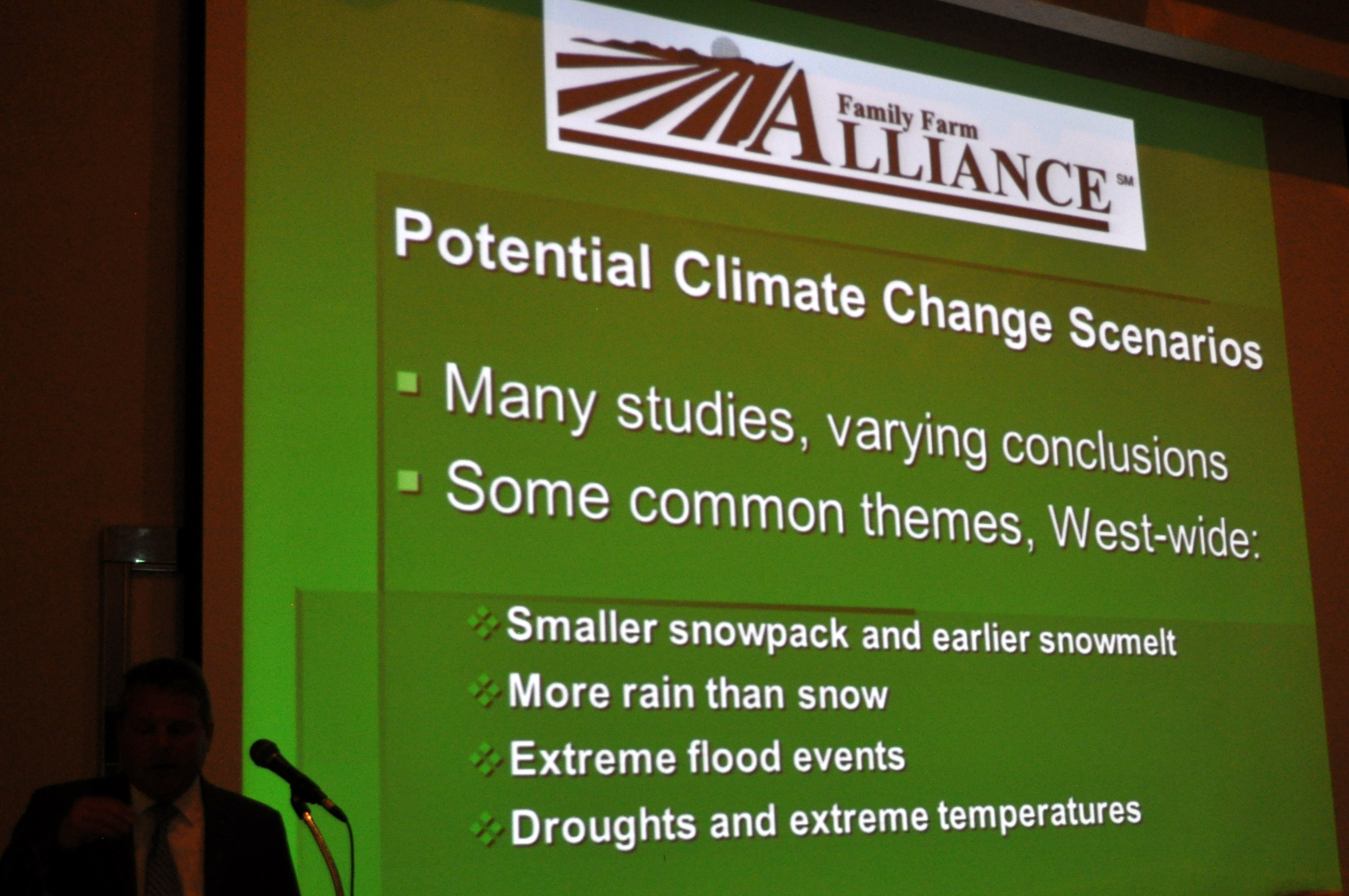 Family Farm ALLIANCE SM

Potential Climate Change Scenarios

Many studies, varying conclusions

Some common themes, West-wide:

Smaller snowpack and earlier snowmelt

More rain than snow

Extreme flood events

Droughts and extreme temperatures